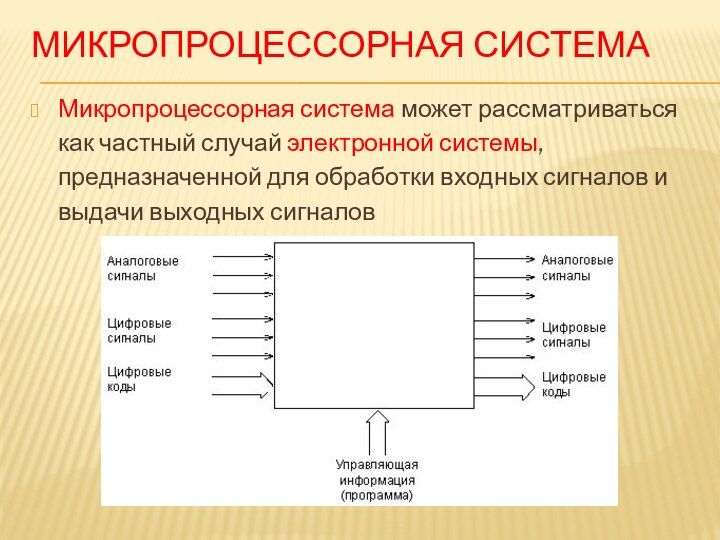 МИКРОПРОЦЕССОРНАЯ СИСТЕМА

Микропроцессорная система может рассматриваться как частный случай электронной системы, предназначенной для обработки входных сигналов и выдачи выходных сигналов

Аналоговые сигналы

Цифровые сигналы

Цифровые коды

Аналоговые сигналы

Цифровые сигналы

Цифровые коды

Управляющая информация (программа)